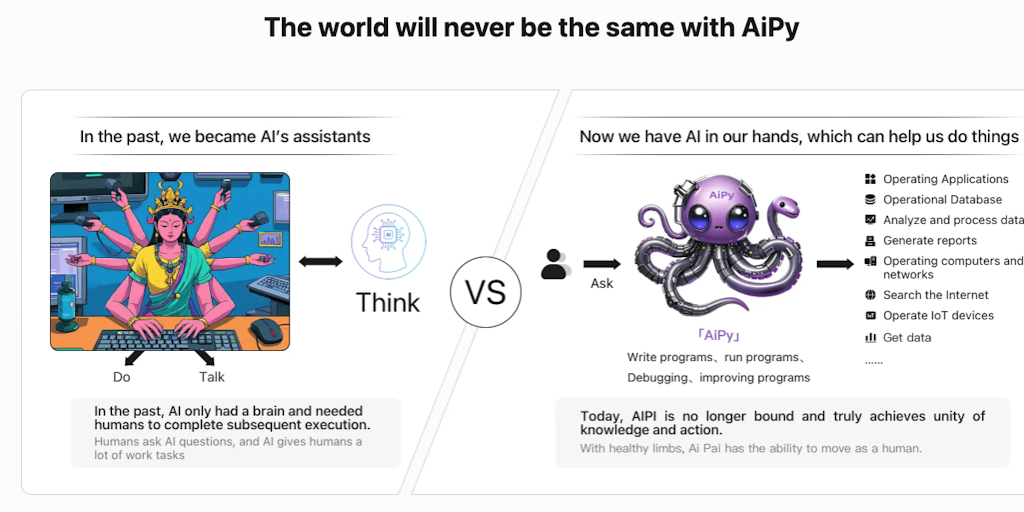 The world will never be the same with AiPy

In the past, we became AI's assistants

Think

Do

Talk

In the past, AI only had a brain and needed humans to complete subsequent execution.

Humans ask AI questions, and AI gives humans a lot of work tasks

VS

Now we have AI in our hands, which can help us do things

Ask

AiPy

「AiPy」

Write programs、run programs、Debugging、improving programs

Operating Applications

Operational Database

Analyze and process data

Generate reports

Operating computers and networks

Search the Internet

Operate IoT devices

Get data

......

Today, AIPI is no longer bound and truly achieves unity of knowledge and action.

With healthy limbs, Ai Pai has the ability to move as a human.